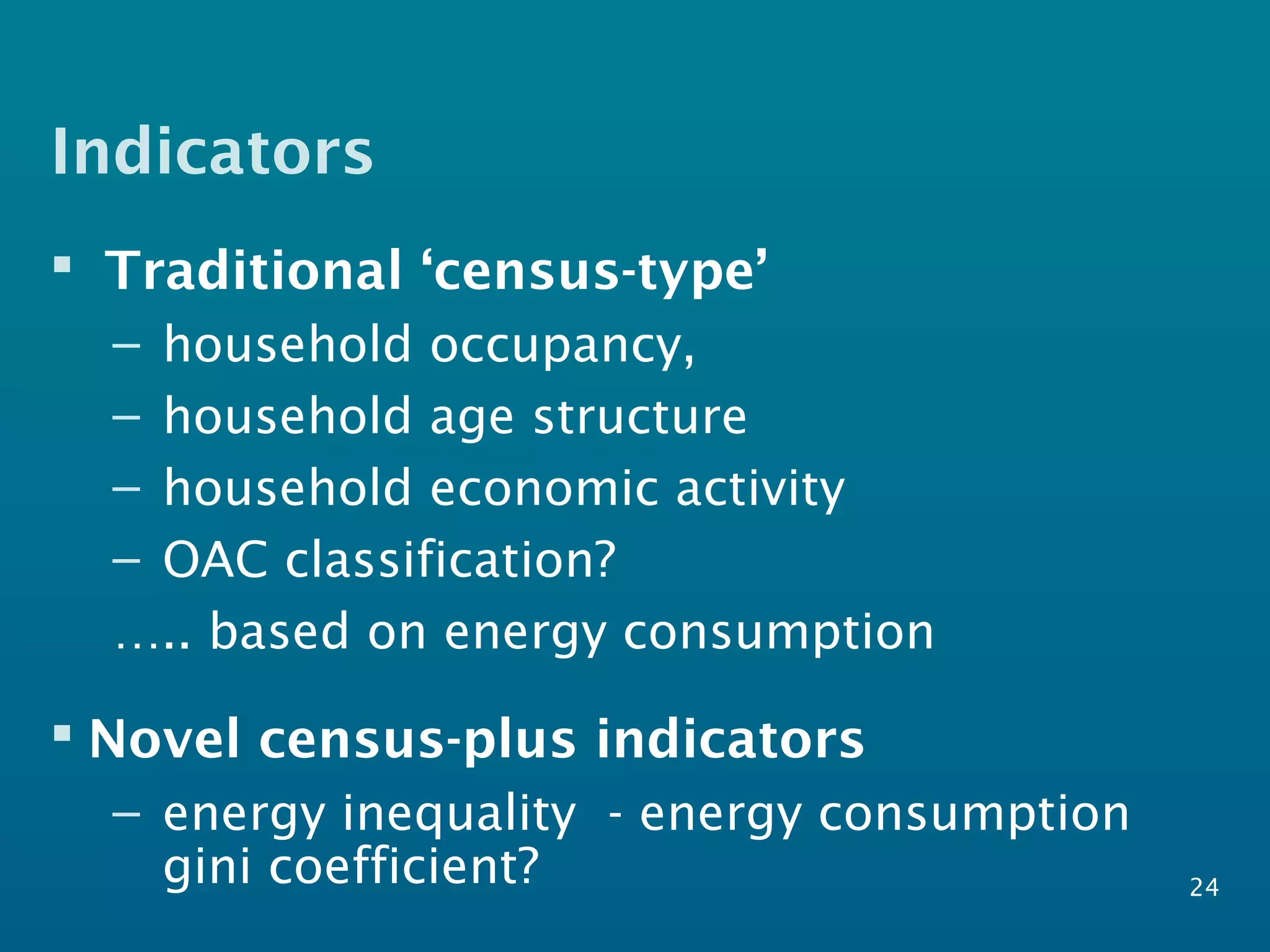 Indicators

▪ Traditional ‘census-type’

– household occupancy,

– household age structure

– household economic activity

– OAC classification?

….. based on energy consumption

▪ Novel census-plus indicators

– energy inequality - energy consumption gini coefficient?

24